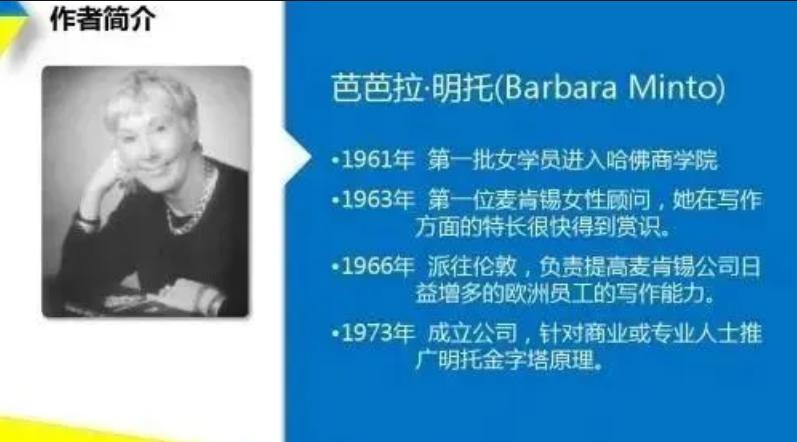 作者简介

芭芭拉·明托(Barbara Minto)

•1961年 第一批女学员进入哈佛商学院

•1963年 第一位麦肯锡女性顾问，她在写作方面的特长很快得到赏识。

•1966年 派往伦敦，负责提高麦肯锡公司日益增多的欧洲员工的写作能力。

•1973年 成立公司，针对商业或专业人士推广明托金字塔原理。